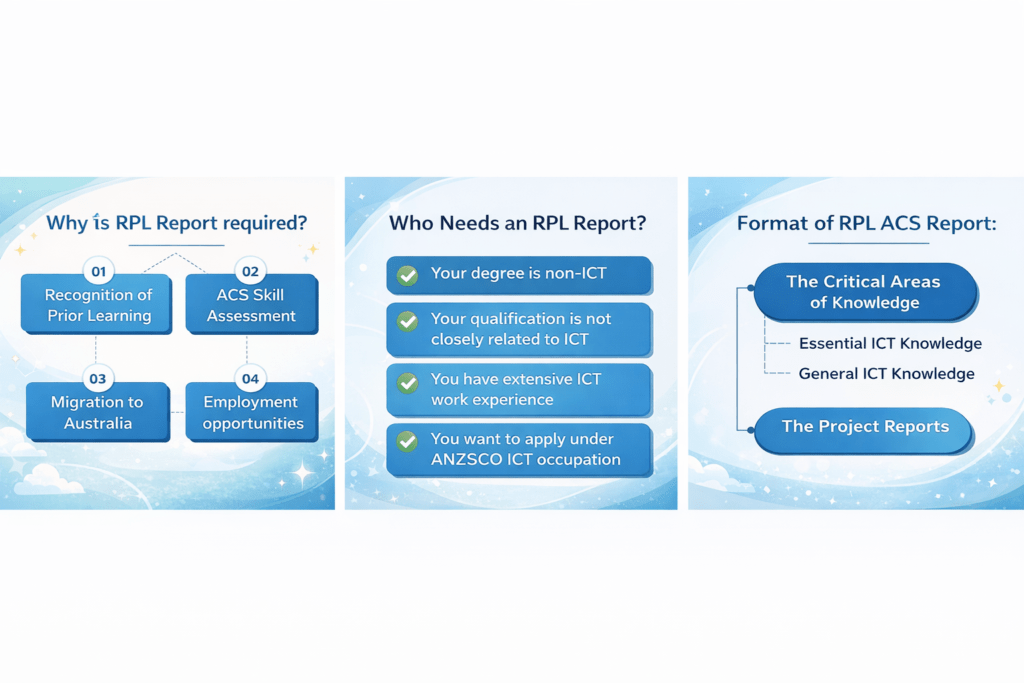 Why is RPL Report required?

01
Recognition of Prior Learning

02
ACS Skill Assessment

03
Migration to Australia

04
Employment opportunities

Who Needs an RPL Report?

Your degree is non-ICT

Your qualification is not closely related to ICT

You have extensive ICT work experience

You want to apply under ANZSCO ICT occupation

Format of RPL ACS Report:

The Critical Areas of Knowledge

Essential ICT Knowledge

General ICT Knowledge

The Project Reports